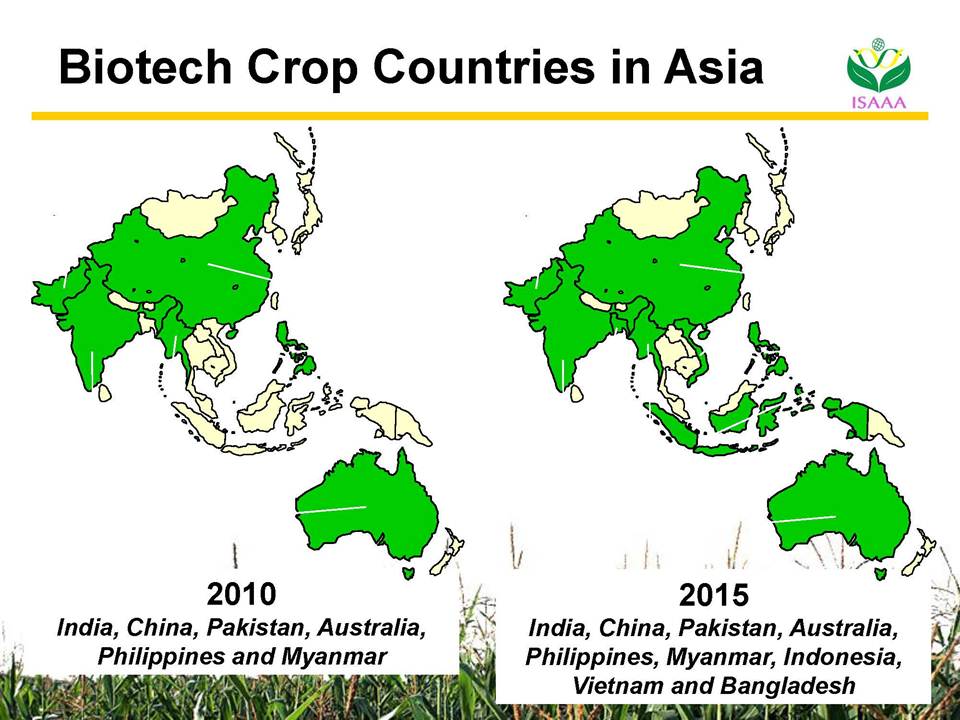 Biotech Crop Countries in Asia

ISAAA

2010
India, China, Pakistan, Australia, Philippines and Myanmar

2015
India, China, Pakistan, Australia, Philippines, Myanmar, Indonesia, Vietnam and Bangladesh